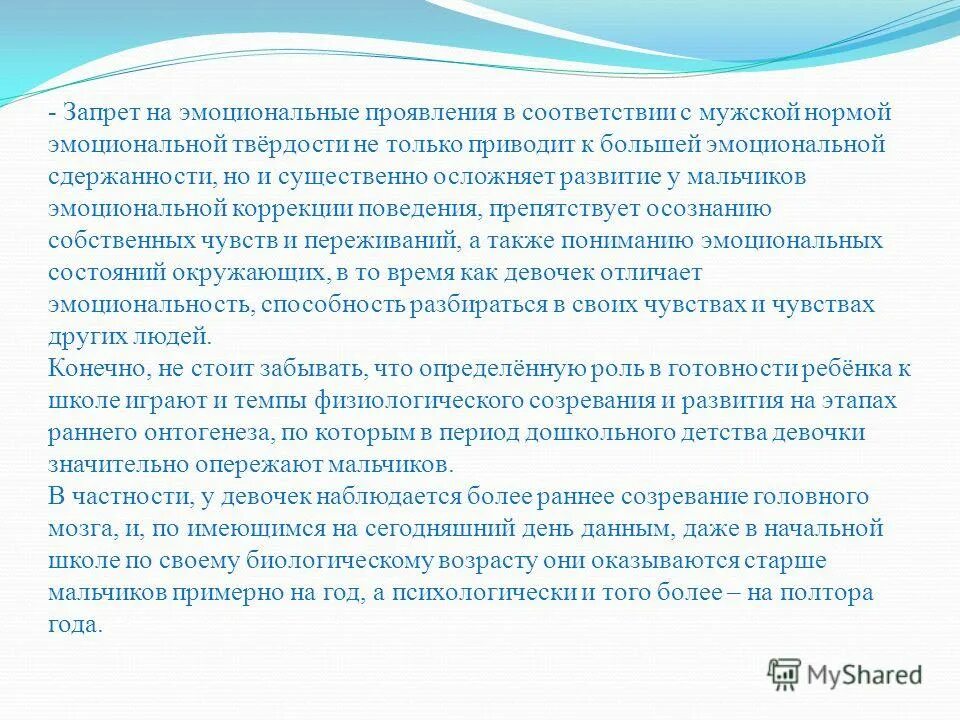 - Запрет на эмоциональные проявления в соответствии с мужской нормой эмоциональной твёрдости не только приводит к большей эмоциональной сдержанности, но и существенно осложняет развитие у мальчиков эмоциональной коррекции поведения, препятствует осознанию собственных чувств и переживаний, а также пониманию эмоциональных состояний окружающих, в то время как девочек отличает эмоциональность, способность разбираться в своих чувствах и чувствах других людей.
Конечно, не стоит забывать, что определённую роль в готовности ребёнка к школе играют и темпы физиологического созревания и развития на этапах раннего онтогенеза, по которым в период дошкольного детства девочки значительно опережают мальчиков.
В частности, у девочек наблюдается более раннее созревание головного мозга, и, по имеющимся на сегодняшний день данным, даже в начальной школе по своему биологическому возрасту они оказываются старше мальчиков примерно на год, а психологически и того более – на полтора года.

MyShared